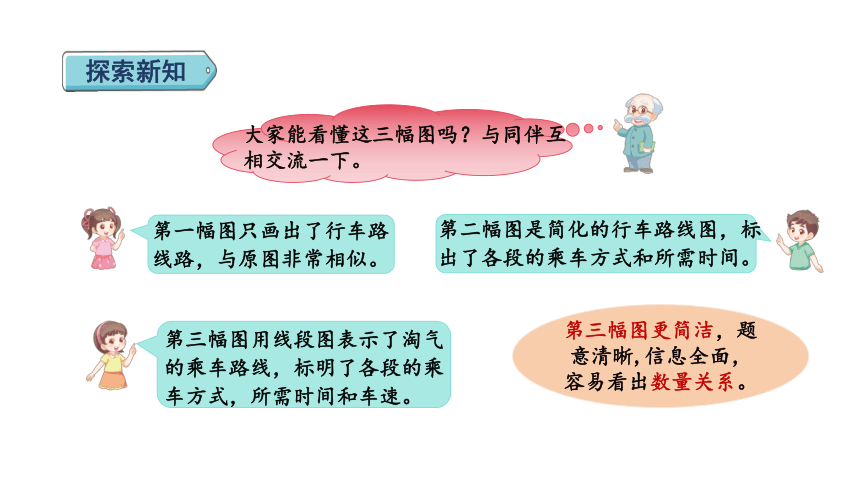 探索新知

大家能看懂这三幅图吗？与同伴互相交流一下。

第一幅图只画出了行车路线路，与原图非常相似。

第二幅图是简化的行车路线图，标出了各段的乘车方式和所需时间。

第三幅图用线段图表示了淘气的乘车路线，标明了各段的乘车方式，所需时间和车速。

第三幅图更简洁，题意清晰，信息全面，容易看出数量关系。